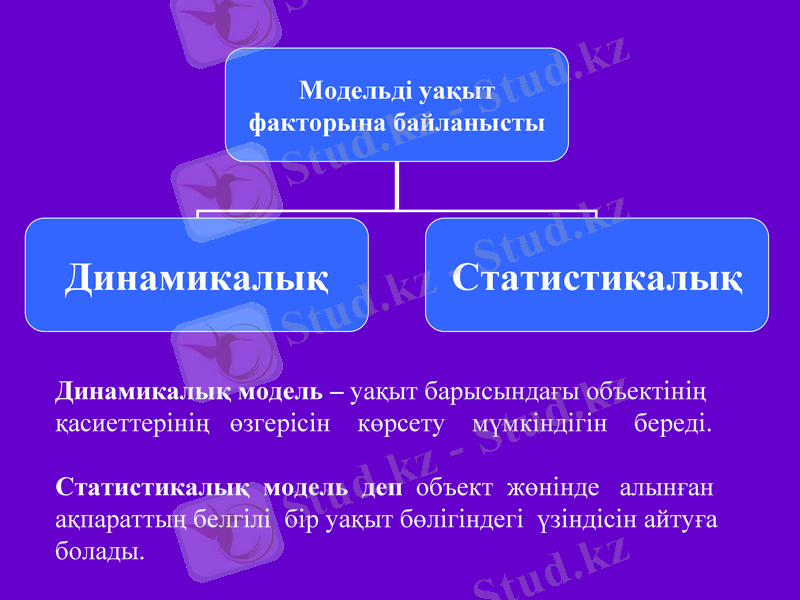 Модельді уақыт факторына байланысты

Динамикалық

Статистикалық

Динамикалық модель – уақыт барысындағы объектінің қасиеттерінің өзгерісін көрсету мүмкіндігін береді.

Статистикалық модель деп объект жөнінде алынған ақпараттың белгілі бір уақыт бөлігіндегі үзіндісін айтуға болады.

Stud.kz - Stud.kz